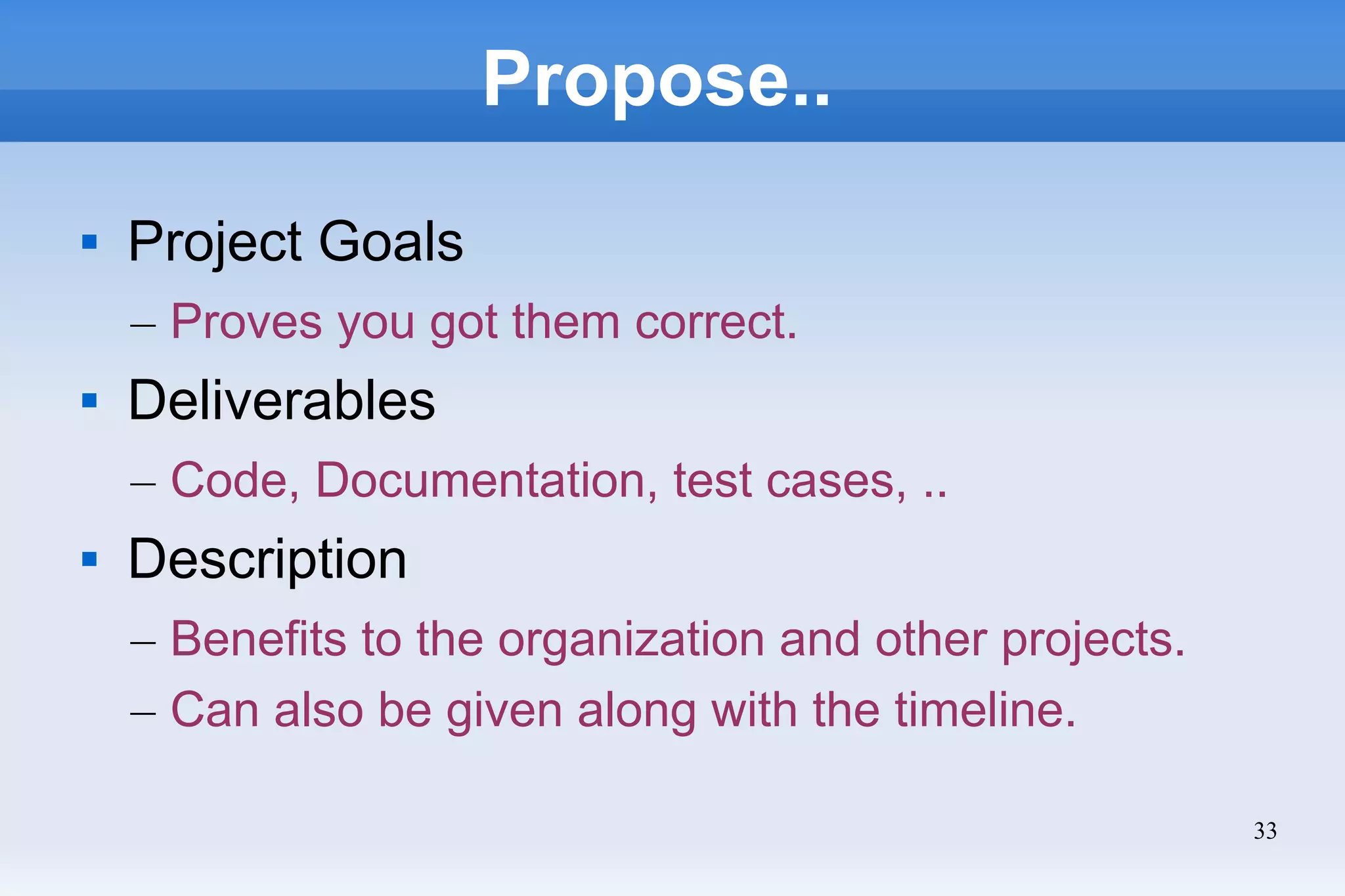 Propose..

▪ Project Goals
– Proves you got them correct.
▪ Deliverables
– Code, Documentation, test cases, ..
▪ Description
– Benefits to the organization and other projects.
– Can also be given along with the timeline.

33